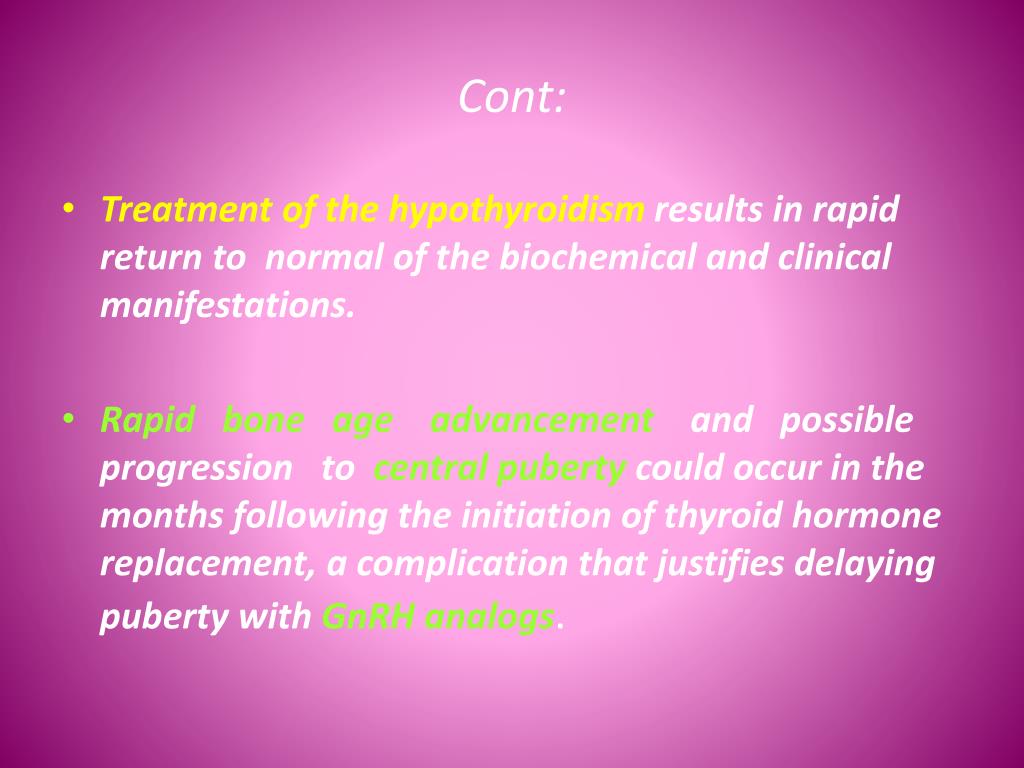 Cont:

• Treatment of the hypothyroidism results in rapid return to normal of the biochemical and clinical manifestations.

• Rapid bone age advancement and possible progression to central puberty could occur in the months following the initiation of thyroid hormone replacement, a complication that justifies delaying puberty with GnRH analogs.